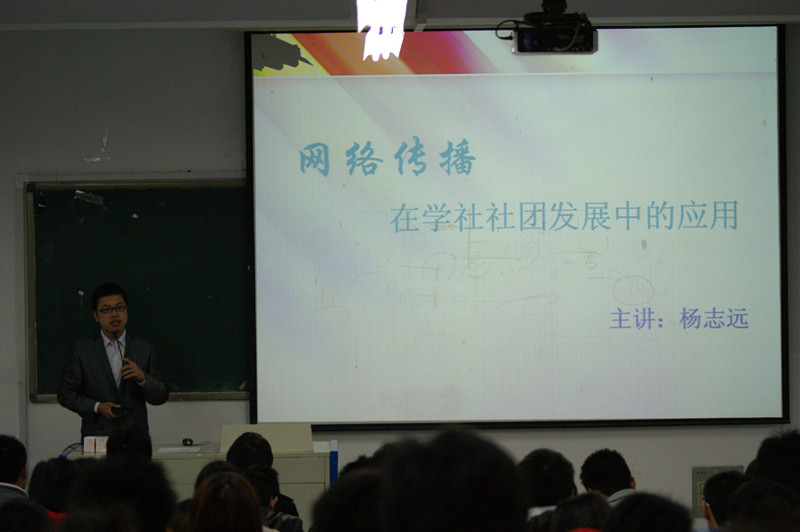 网络传播

在学社社团发展中的应用

主讲：杨志远